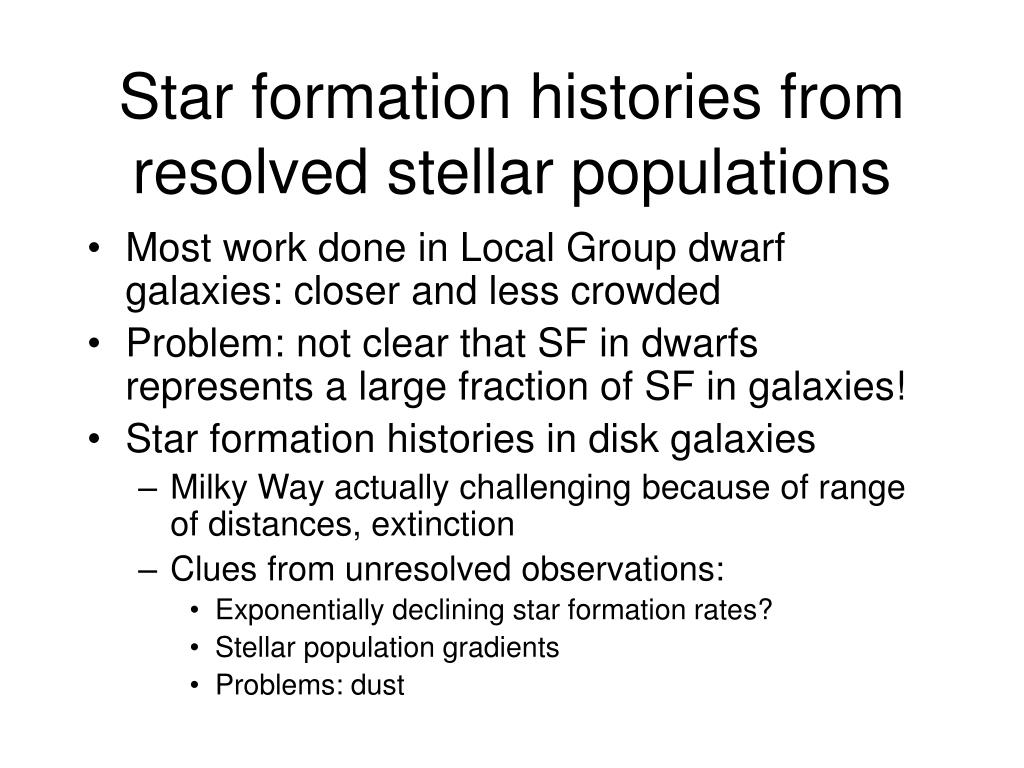 Star formation histories from resolved stellar populations

• Most work done in Local Group dwarf galaxies: closer and less crowded
• Problem: not clear that SF in dwarfs represents a large fraction of SF in galaxies!
• Star formation histories in disk galaxies
– Milky Way actually challenging because of range of distances, extinction
– Clues from unresolved observations:
• Exponentially declining star formation rates?
• Stellar population gradients
• Problems: dust